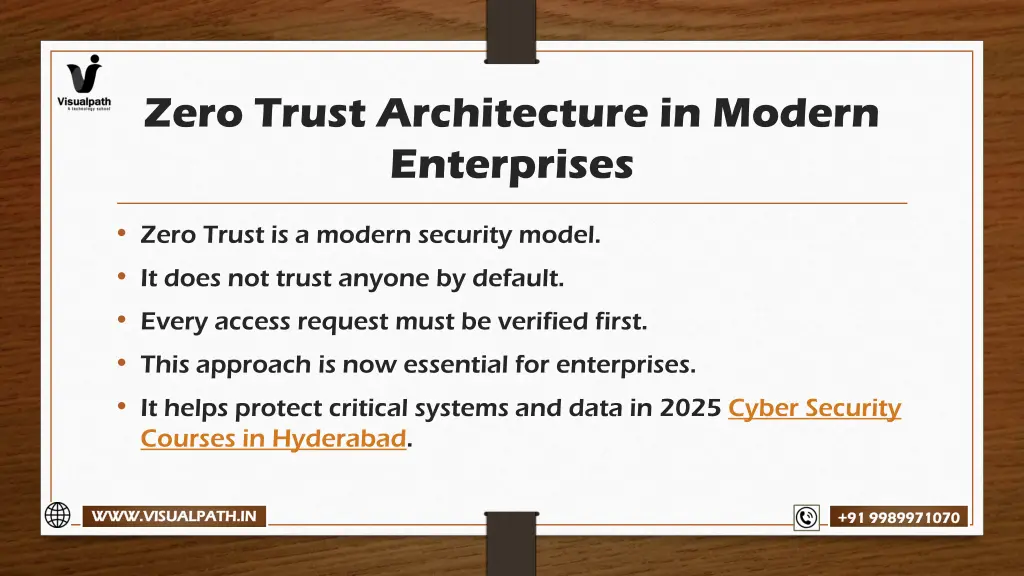 Visualpath
A technology school

Zero Trust Architecture in Modern Enterprises

• Zero Trust is a modern security model.
• It does not trust anyone by default.
• Every access request must be verified first.
• This approach is now essential for enterprises.
• It helps protect critical systems and data in 2025 Cyber Security Courses in Hyderabad.

WWW.VISUALPATH.IN

+91 9989971070